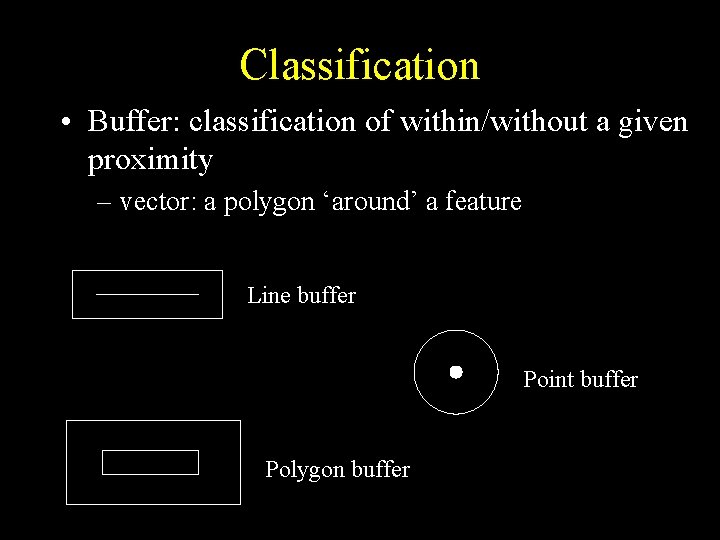 Classification

• Buffer: classification of within/without a given proximity

– vector: a polygon ‘around’ a feature

Line buffer

Point buffer

Polygon buffer